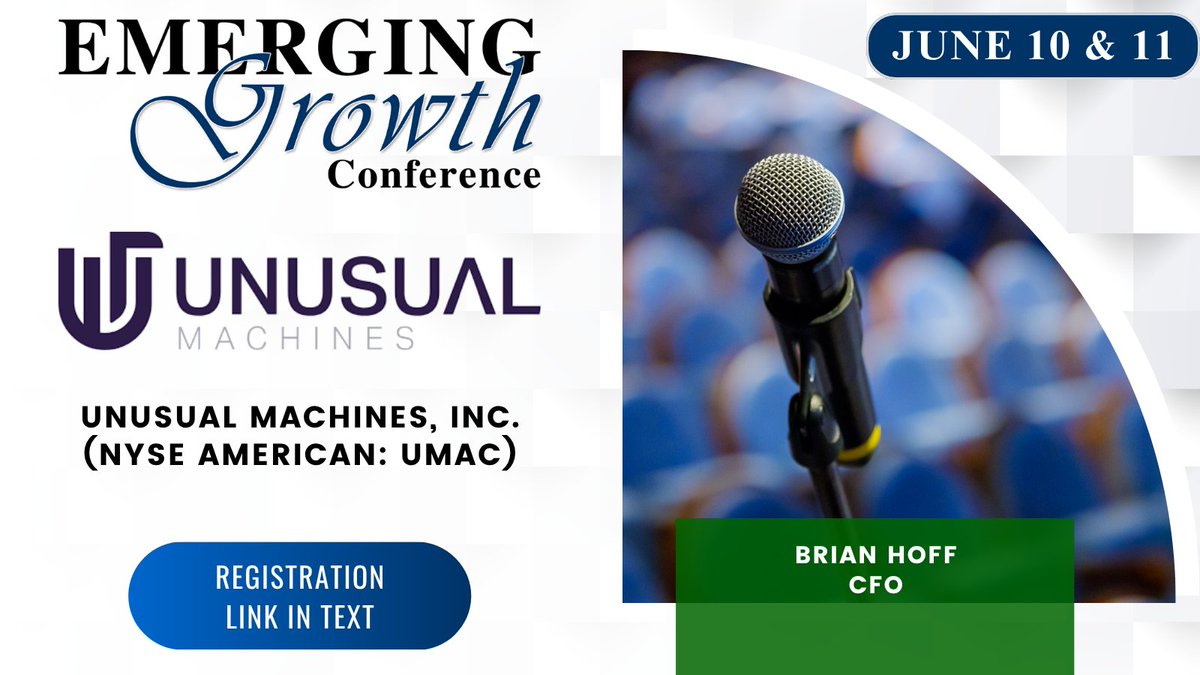 EMERGING Growth Conference

JUNE 10 & 11

UNUSUAL MACHINES

UNUSUAL MACHINES, INC. (NYSE AMERICAN: UMAC)

REGISTRATION LINK IN TEXT

BRIAN HOFF CFO